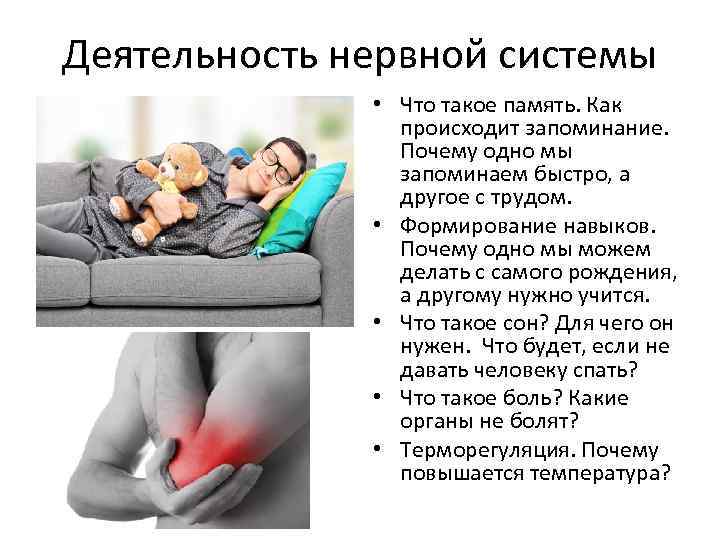 Деятельность нервной системы

• Что такое память. Как происходит запоминание. Почему одно мы запоминаем быстро, а другое с трудом.
• Формирование навыков. Почему одно мы можем делать с самого рождения, а другому нужно учится.
• Что такое сон? Для чего он нужен. Что будет, если не давать человеку спать?
• Что такое боль? Какие органы не болят?
• Терморегуляция. Почему повышается температура?